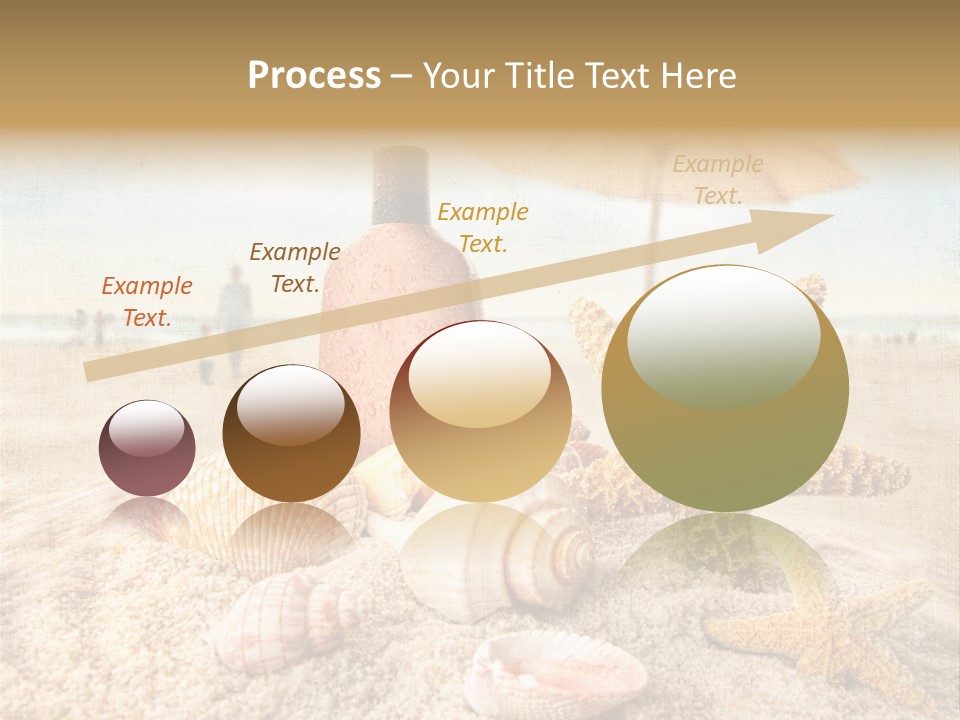 Process – Your Title Text Here

Example Text.

Example Text.

Example Text.

Example Text.